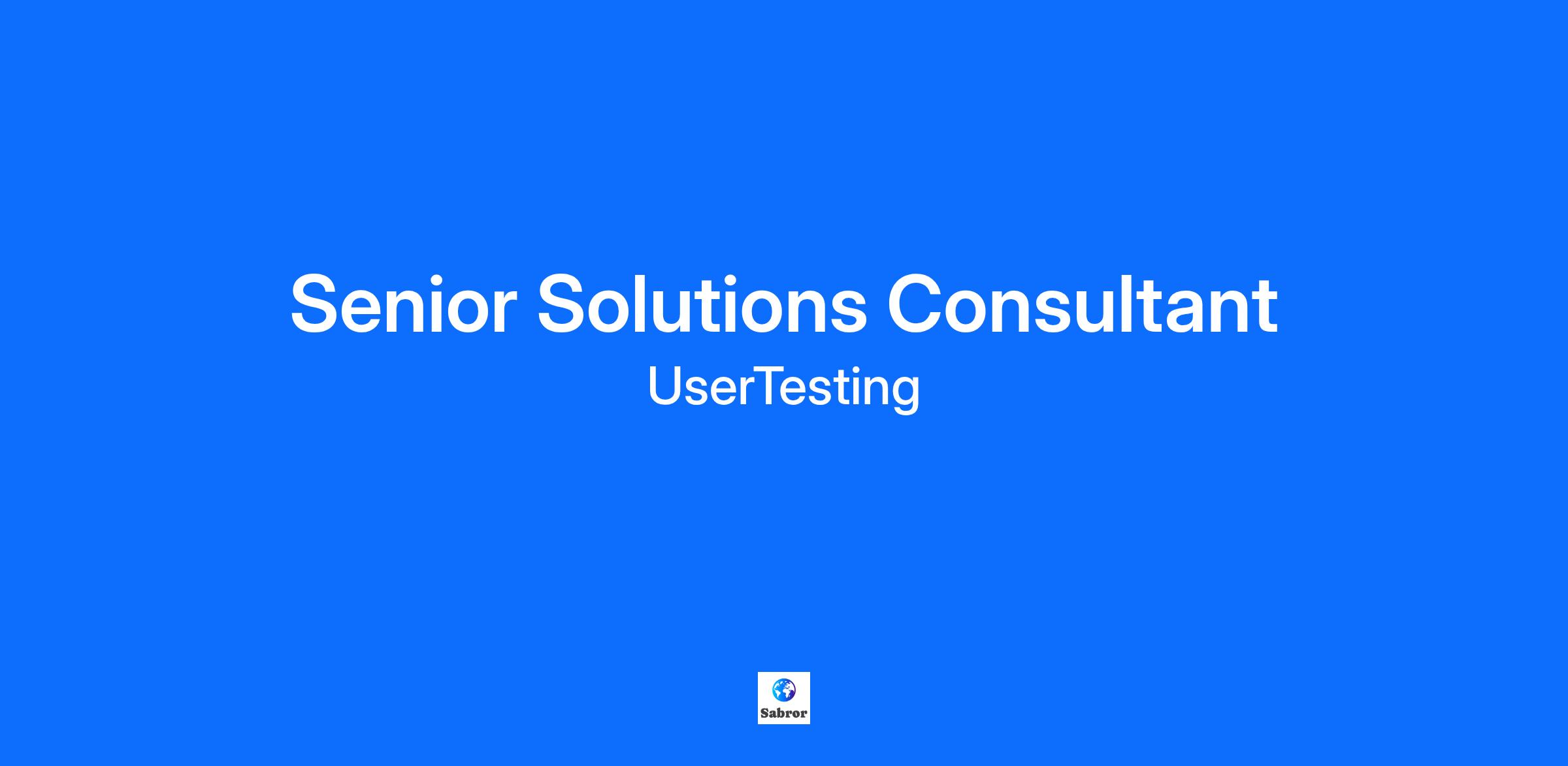 Senior Solutions Consultant
UserTesting

Sabror